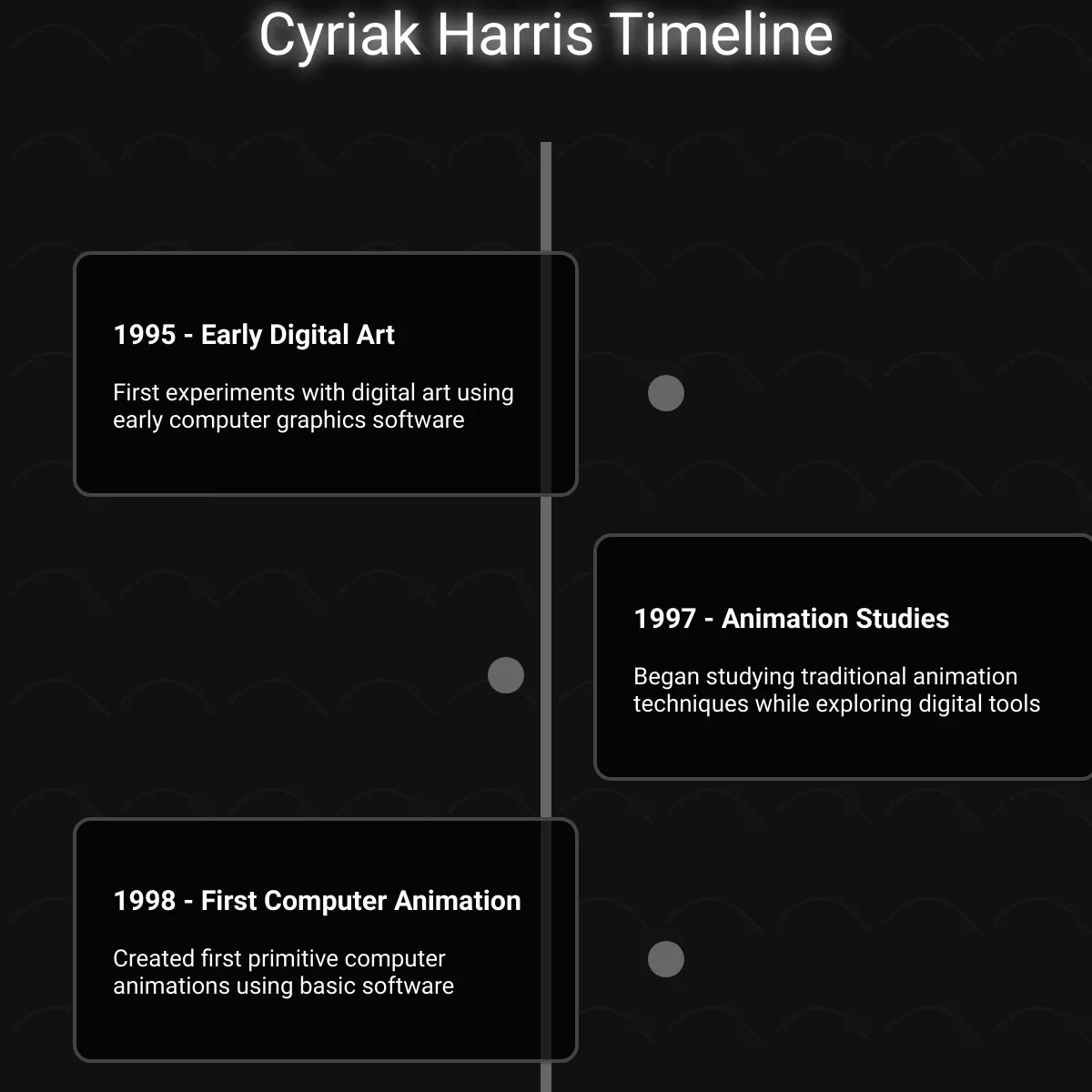 Cyriak Harris Timeline

1995 - Early Digital Art

First experiments with digital art using early computer graphics software

1997 - Animation Studies

Began studying traditional animation techniques while exploring digital tools

1998 - First Computer Animation

Created first primitive computer animations using basic software